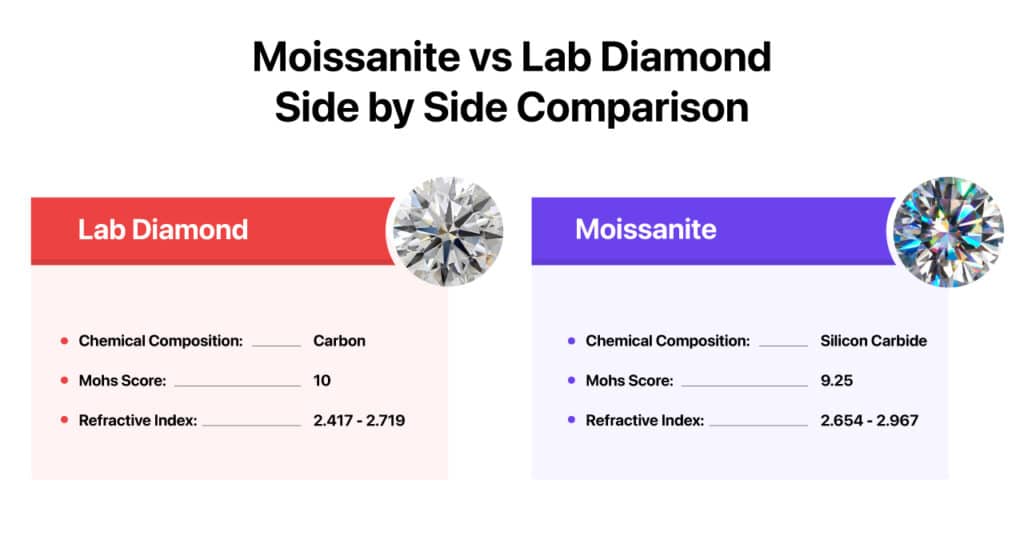 Moissanite vs Lab Diamond
Side by Side Comparison

Lab Diamond

- Chemical Composition: Carbon
- Mohs Score: 10
- Refractive Index: 2.417 - 2.719

Moissanite

- Chemical Composition: Silicon Carbide
- Mohs Score: 9.25
- Refractive Index: 2.654 - 2.967